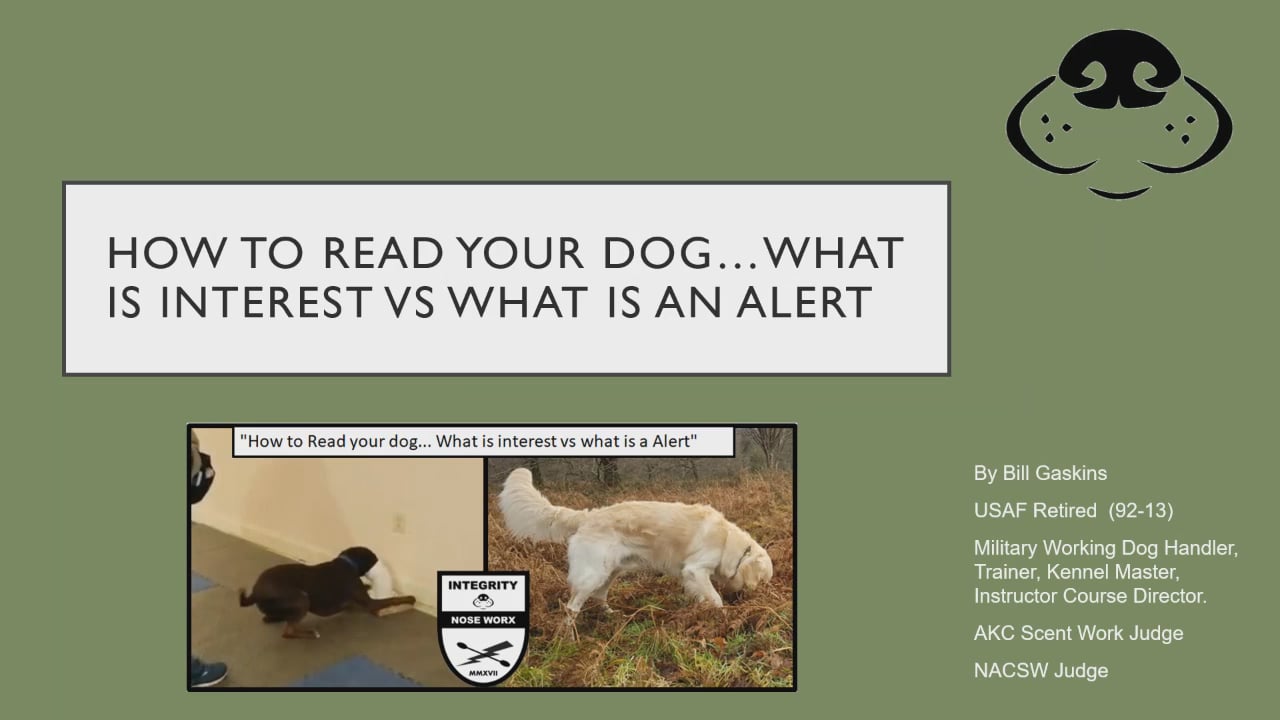 HOW TO READ YOUR DOG…WHAT IS INTEREST VS WHAT IS AN ALERT

"How to Read your dog... What is interest vs what is a Alert"

INTEGRITY
NOSE WORX
MMXVII

By Bill Gaskins

USAF Retired (92-13)

Military Working Dog Handler, Trainer, Kennel Master, Instructor Course Director.

AKC Scent Work Judge

NACSW Judge